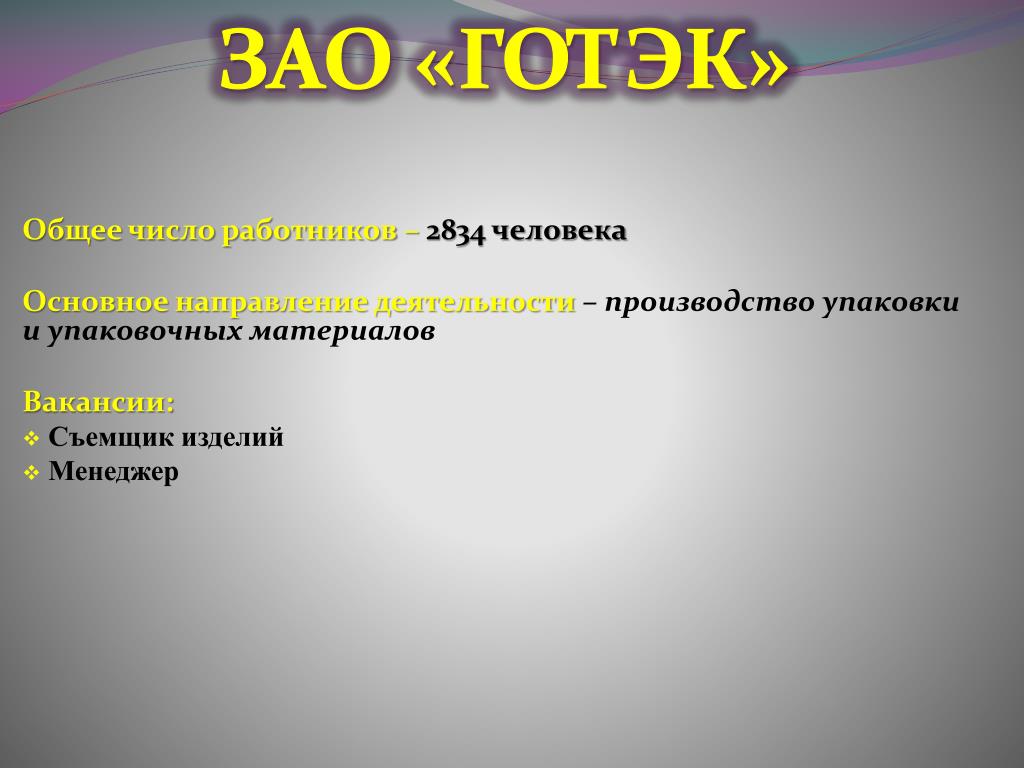 ЗАО «ГОТЭК»

Общее число работников – 2834 человека

Основное направление деятельности – производство упаковки и упаковочных материалов

Вакансии:
❖ Съемщик изделий
❖ Менеджер